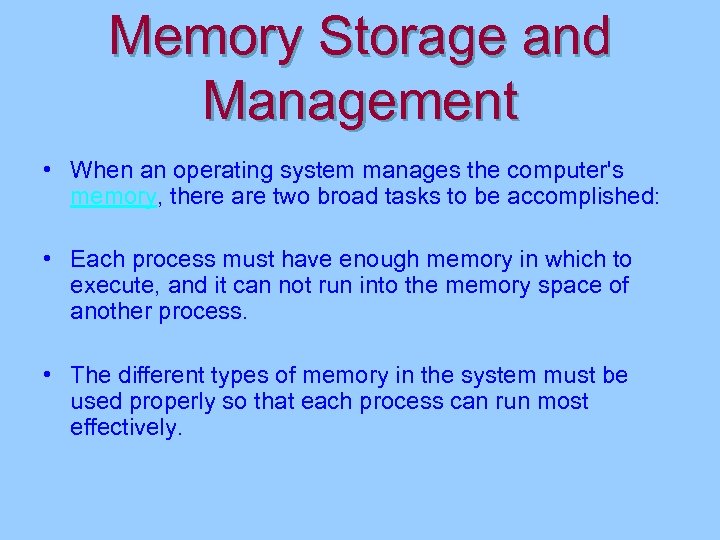 Memory Storage and Management

• When an operating system manages the computer's memory, there are two broad tasks to be accomplished:

• Each process must have enough memory in which to execute, and it can not run into the memory space of another process.

• The different types of memory in the system must be used properly so that each process can run most effectively.